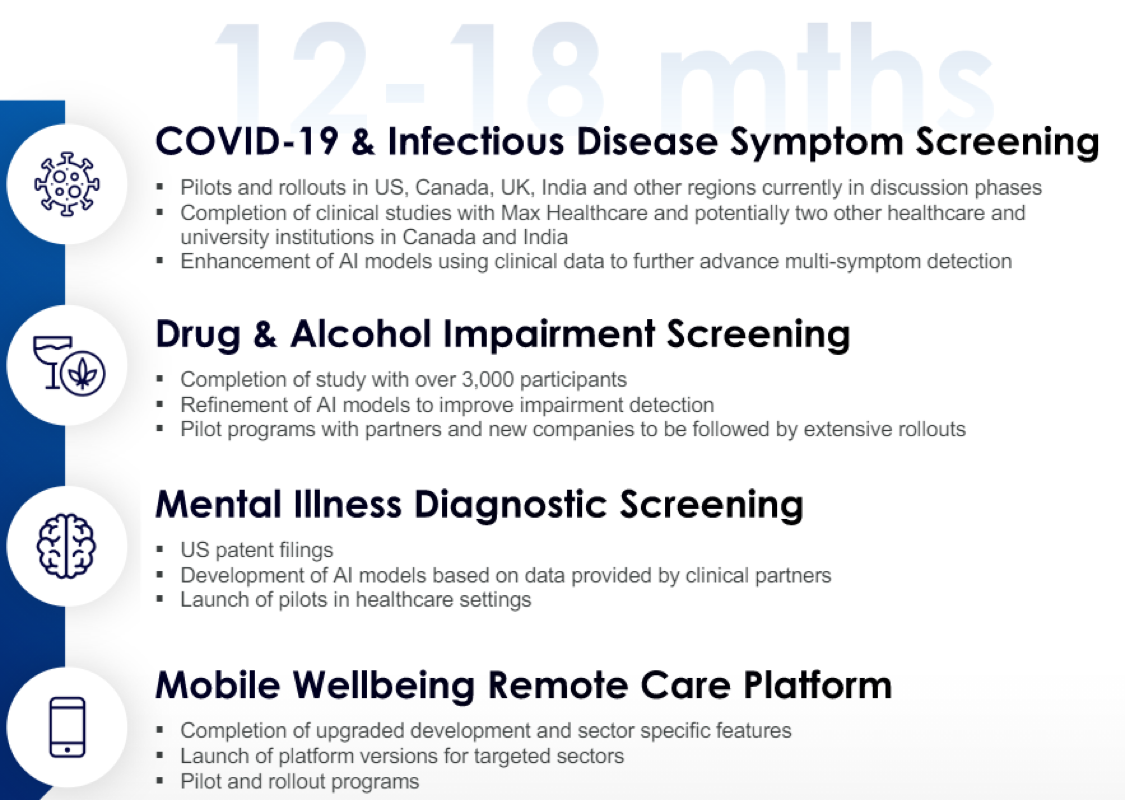 12-18 mths

COVID-19 & Infectious Disease Symptom Screening

▪ Pilots and rollouts in US, Canada, UK, India and other regions currently in discussion phases
▪ Completion of clinical studies with Max Healthcare and potentially two other healthcare and university institutions in Canada and India
▪ Enhancement of AI models using clinical data to further advance multi-symptom detection

Drug & Alcohol Impairment Screening

▪ Completion of study with over 3,000 participants
▪ Refinement of AI models to improve impairment detection
▪ Pilot programs with partners and new companies to be followed by extensive rollouts

Mental Illness Diagnostic Screening

▪ US patent filings
▪ Development of AI models based on data provided by clinical partners
▪ Launch of pilots in healthcare settings

Mobile Wellbeing Remote Care Platform

▪ Completion of upgraded development and sector specific features
▪ Launch of platform versions for targeted sectors
▪ Pilot and rollout programs